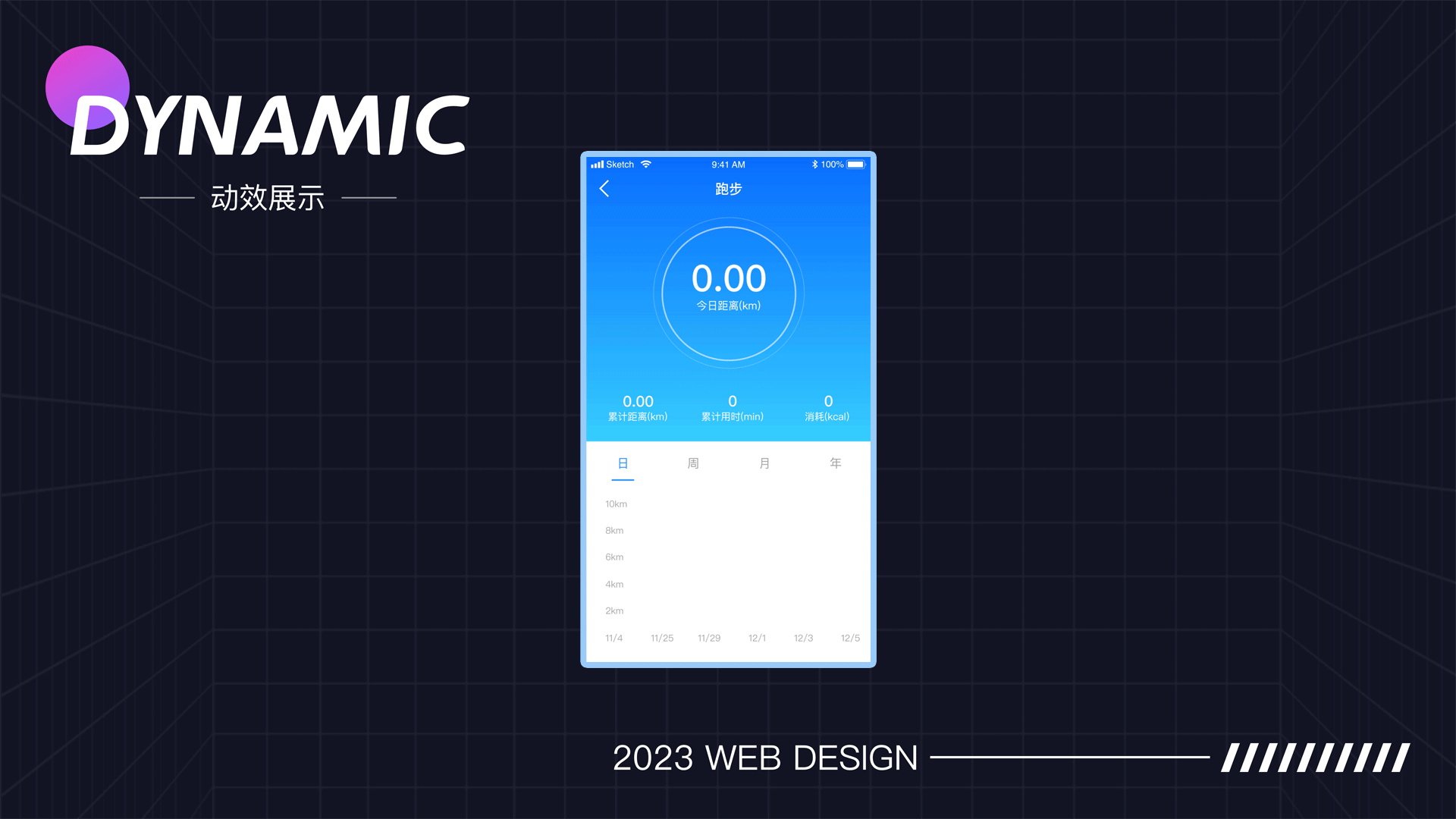 DYNAMIC

动效展示

Sketch 9:41 AM 100%

跑步

0.00
今日距离(km)

0.00
累计距离(km)

0
累计用时(min)

0
消耗(kcal)

日 周 月 年

10km
8km
6km
4km
2km

11/4 11/25 11/29 12/1 12/3 12/5

2023 WEB DESIGN